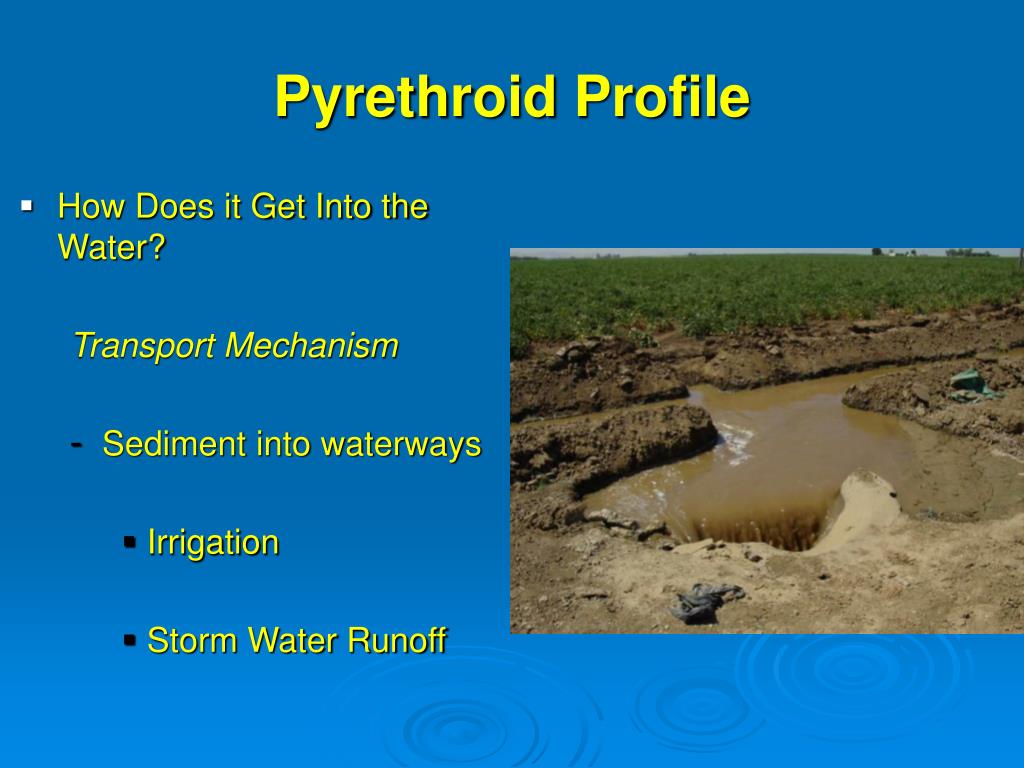 Pyrethroid Profile

▪ How Does it Get Into the Water?

Transport Mechanism

- Sediment into waterways

▪ Irrigation

▪ Storm Water Runoff